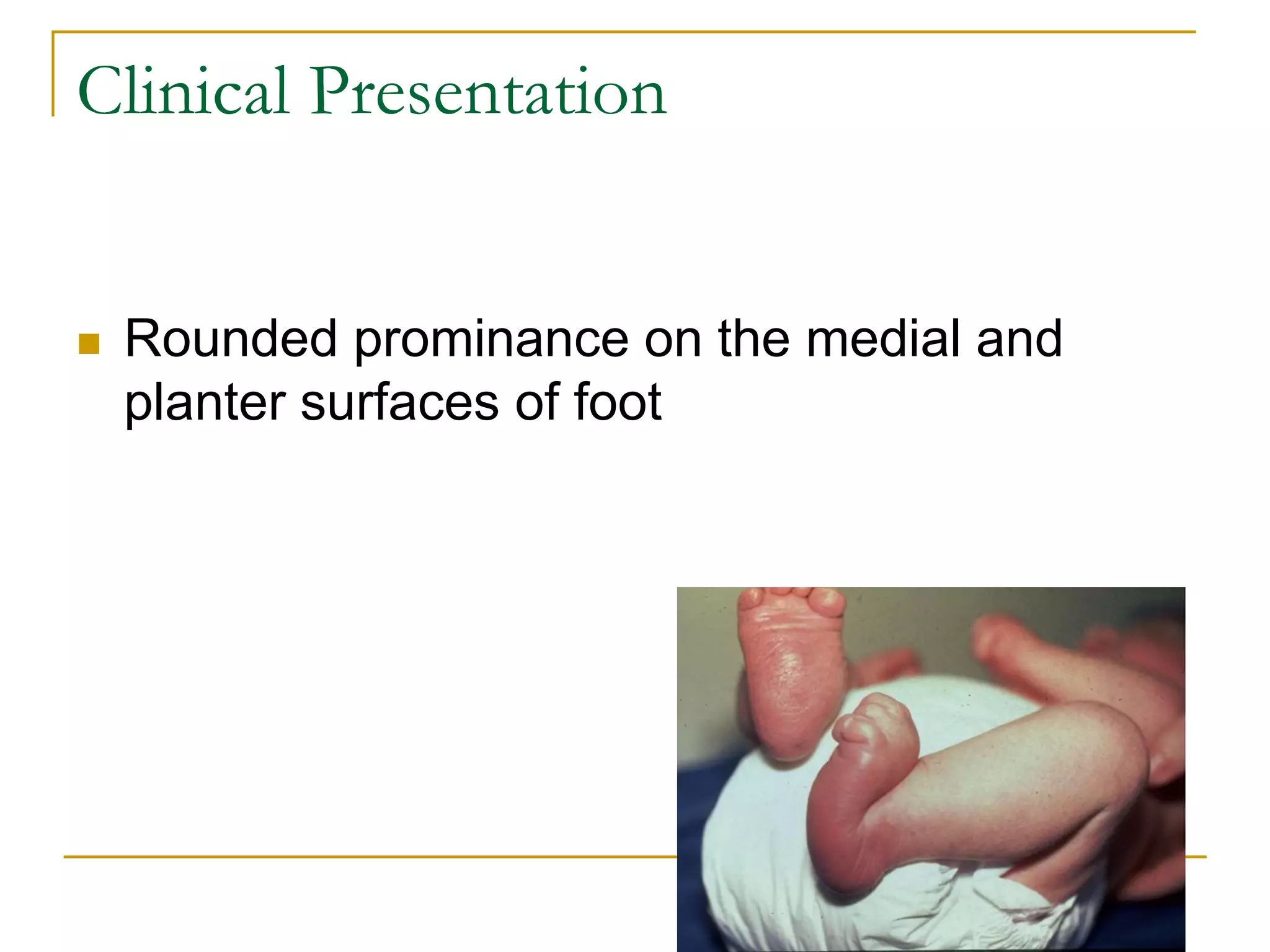 Clinical Presentation

Rounded prominance on the medial and planter surfaces of foot